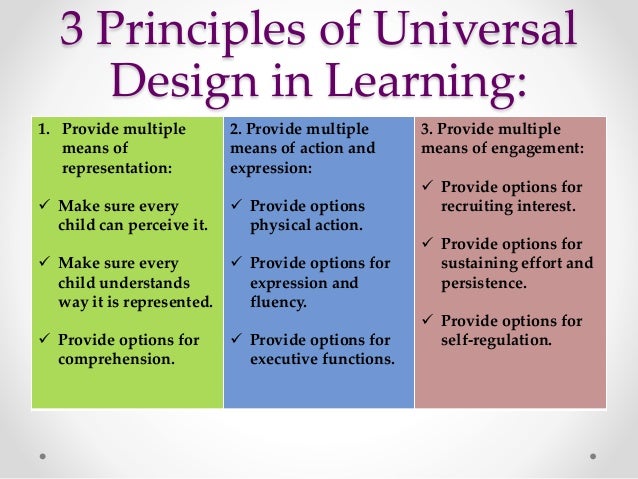 3 Principles of Universal Design in Learning:

1. Provide multiple means of representation:

✓ Make sure every child can perceive it.

✓ Make sure every child understands way it is represented.

✓ Provide options for comprehension.

2. Provide multiple means of action and expression:

✓ Provide options physical action.

✓ Provide options for expression and fluency.

✓ Provide options for executive functions.

3. Provide multiple means of engagement:

✓ Provide options for recruiting interest.

✓ Provide options for sustaining effort and persistence.

✓ Provide options for self-regulation.